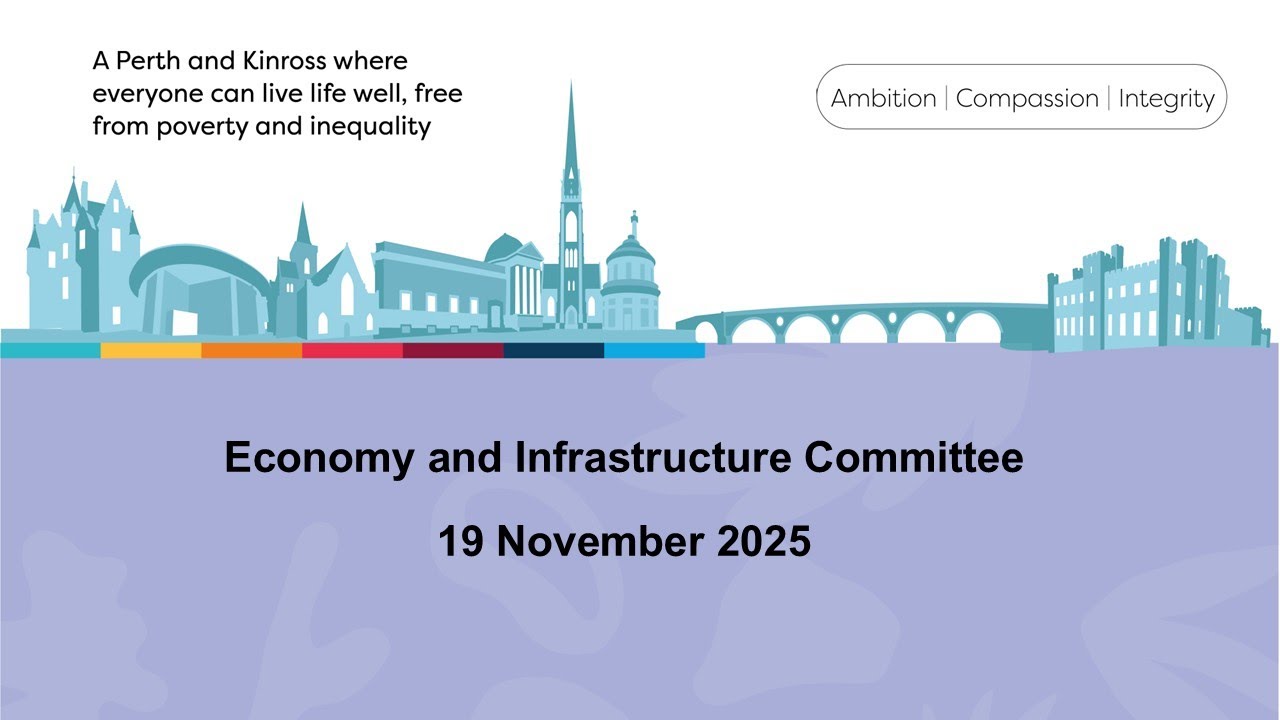 A Perth and Kinross where everyone can live life well, free from poverty and inequality

Ambition | Compassion | Integrity

Economy and Infrastructure Committee

19 November 2025